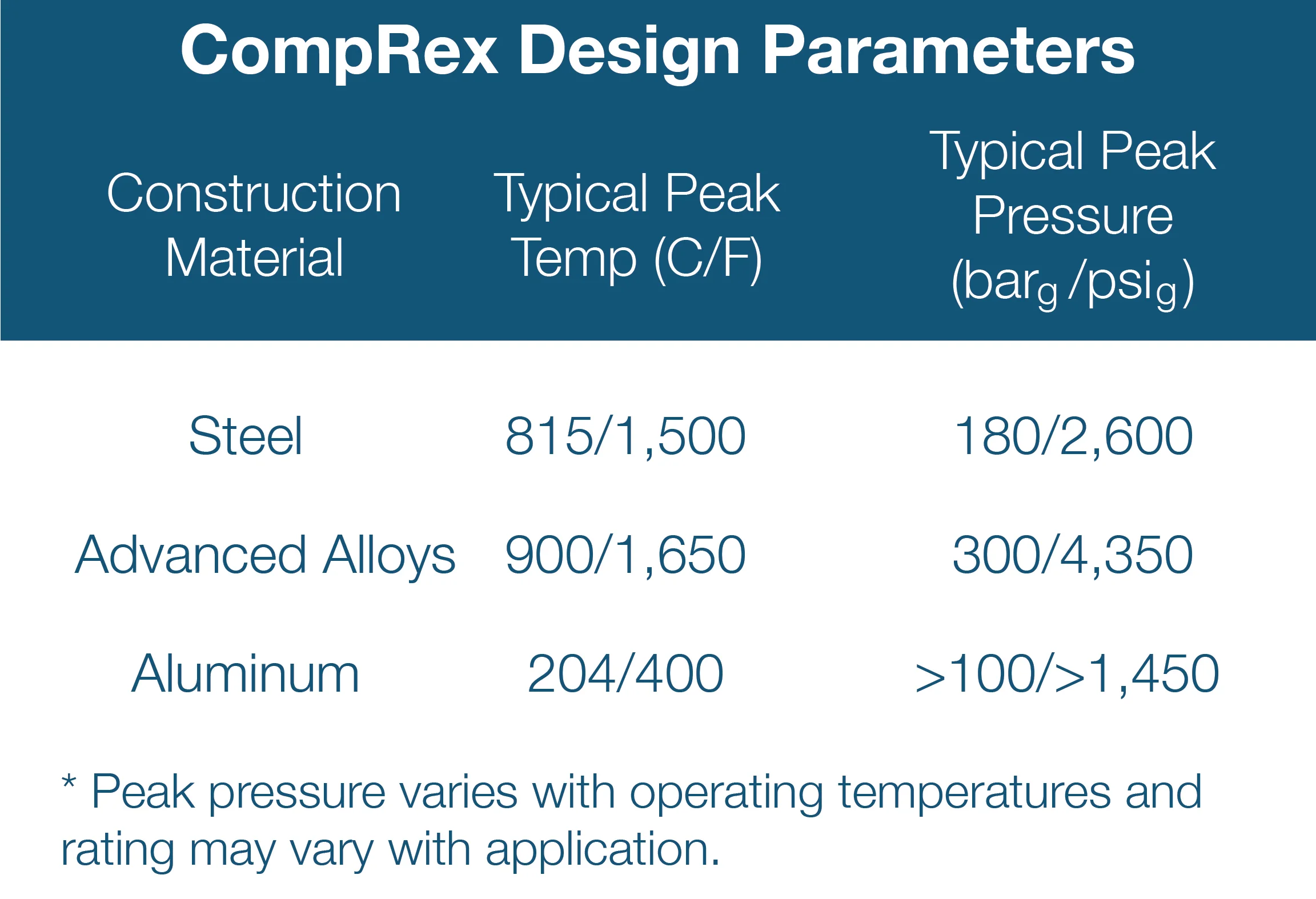 CompRex Design Parameters

| Construction Material | Typical Peak Temp (C/F) | Typical Peak Pressure ($bar_g$ /$psi_g$) |
|---|---|---|
| Steel | 815/1,500 | 180/2,600 |
| Advanced Alloys | 900/1,650 | 300/4,350 |
| Aluminum | 204/400 | >100/>1,450 |

* Peak pressure varies with operating temperatures and rating may vary with application.